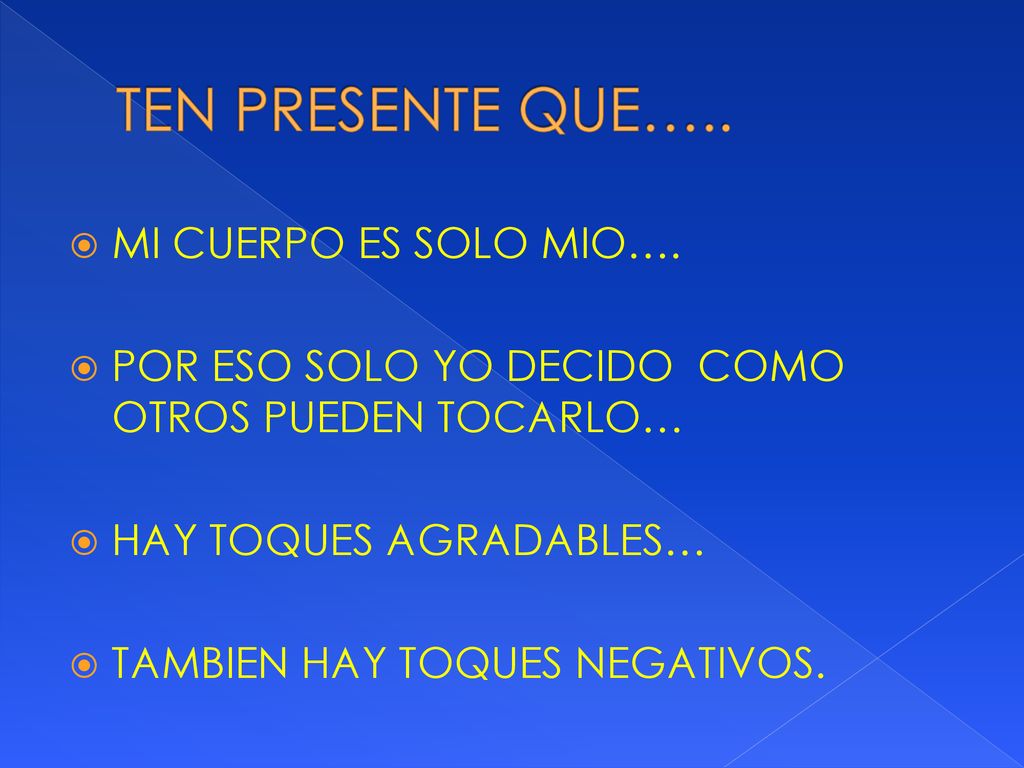 TEN PRESENTE QUE…..

MI CUERPO ES SOLO MIO….

POR ESO SOLO YO DECIDO COMO OTROS PUEDEN TOCARLO…

HAY TOQUES AGRADABLES…

TAMBIEN HAY TOQUES NEGATIVOS.